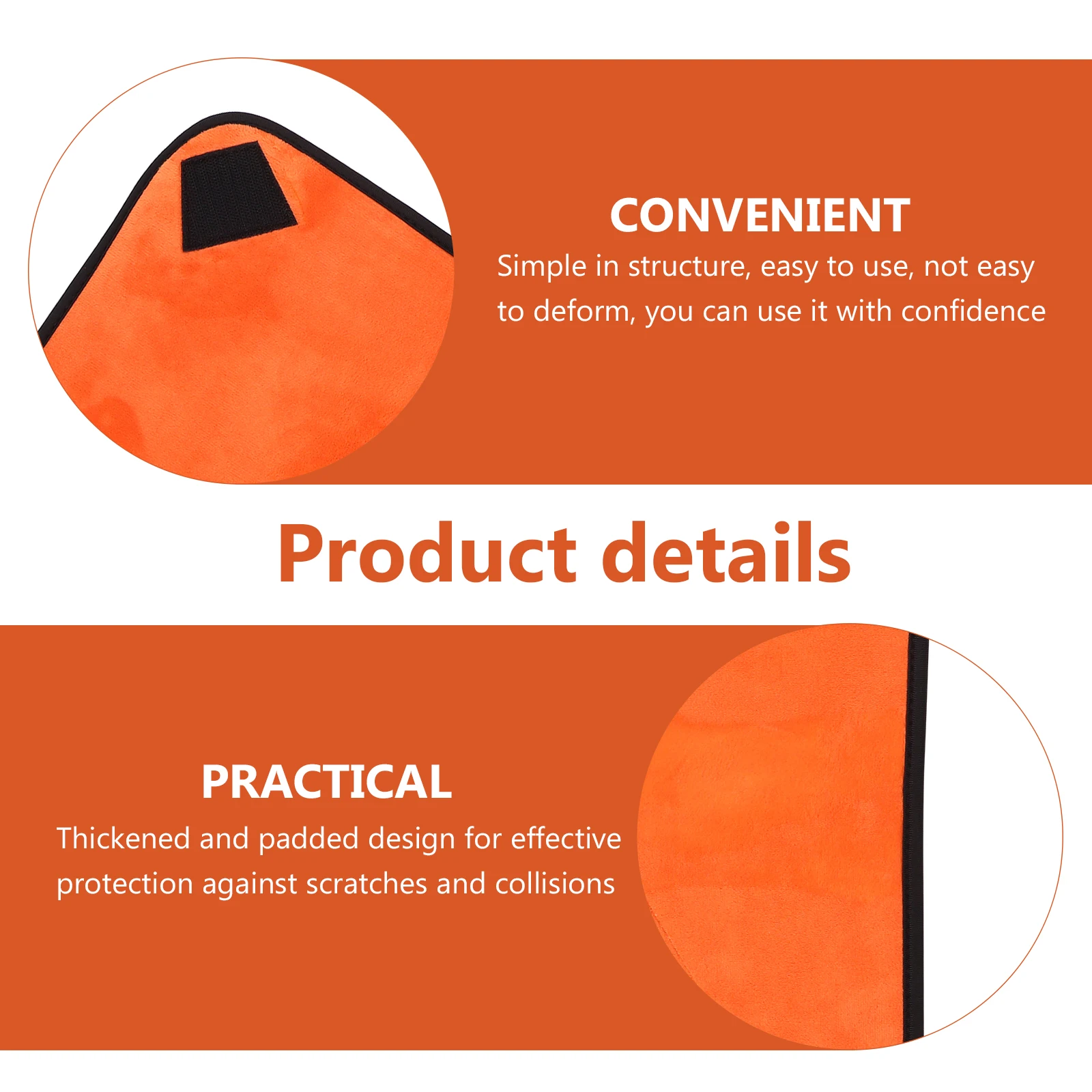 CONVENIENT
Simple in structure, easy to use, not easy to deform, you can use it with confidence

Product details

PRACTICAL
Thickened and padded design for effective protection against scratches and collisions